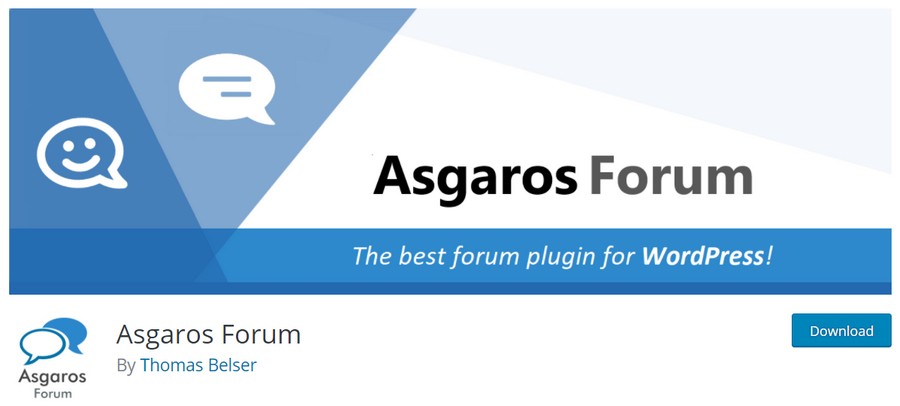 Asgaros Forum

The best forum plugin for WordPress!

Asgaros Forum

Asgaros Forum

By Thomas Belser

Download